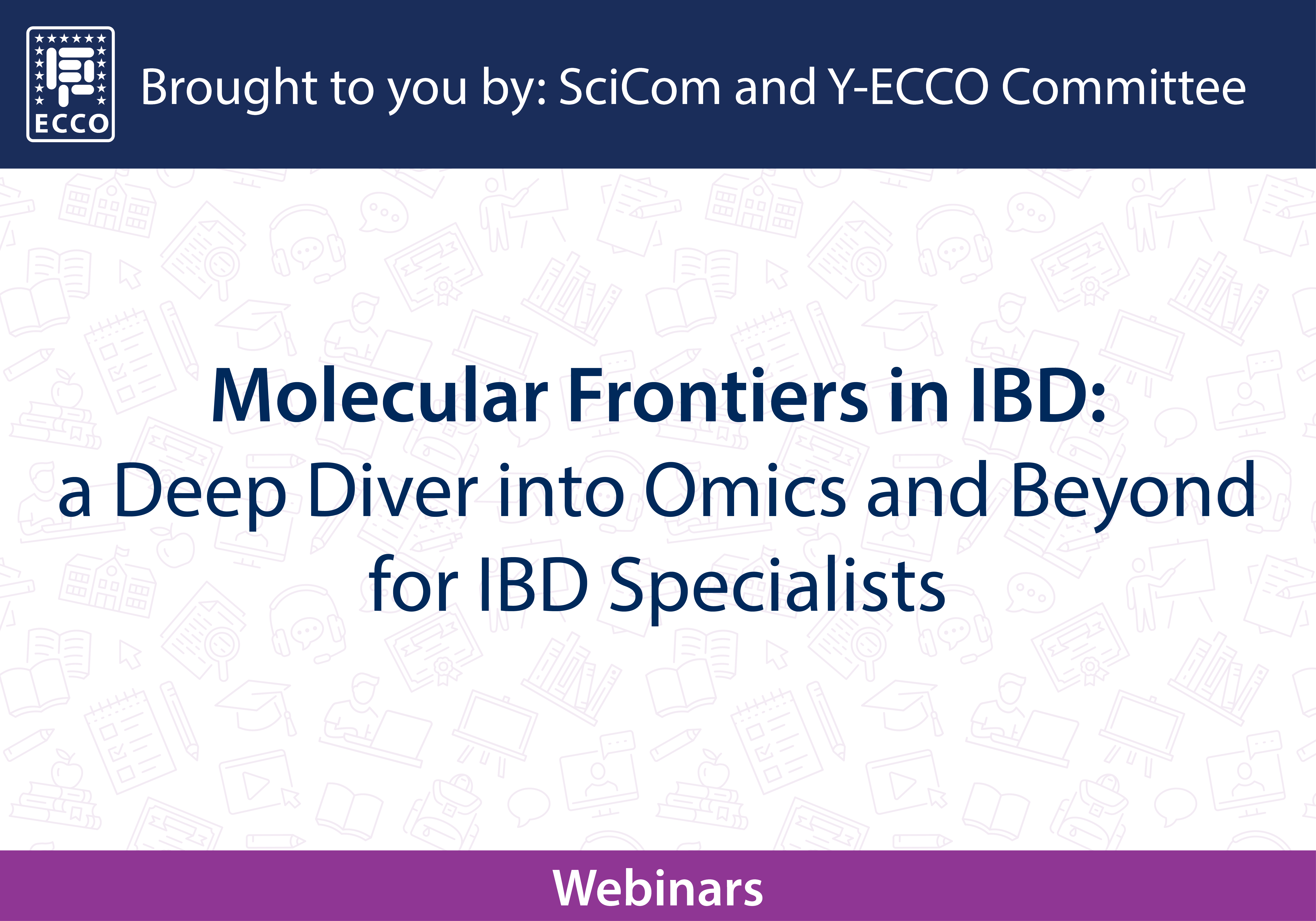 ECCO

Brought to you by: SciCom and Y-ECCO Committee

Molecular Frontiers in IBD:
a Deep Diver into Omics and Beyond
for IBD Specialists

Webinars